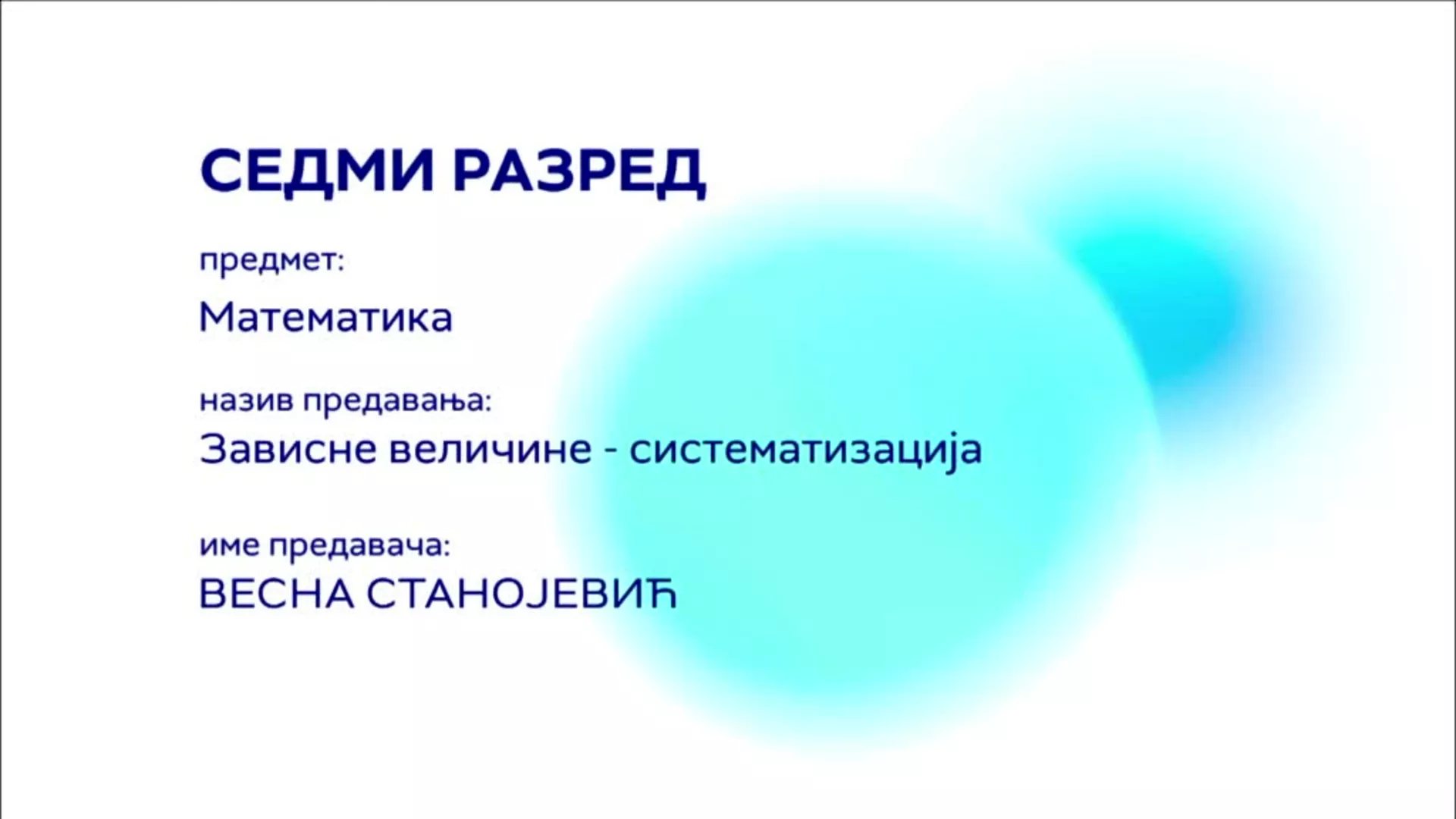 СЕДМИ РАЗРЕД

предмет:
Математика

назив предавања:
Зависне величине - систематизација

име предавача:
ВЕСНА СТАНОЈЕВИЋ